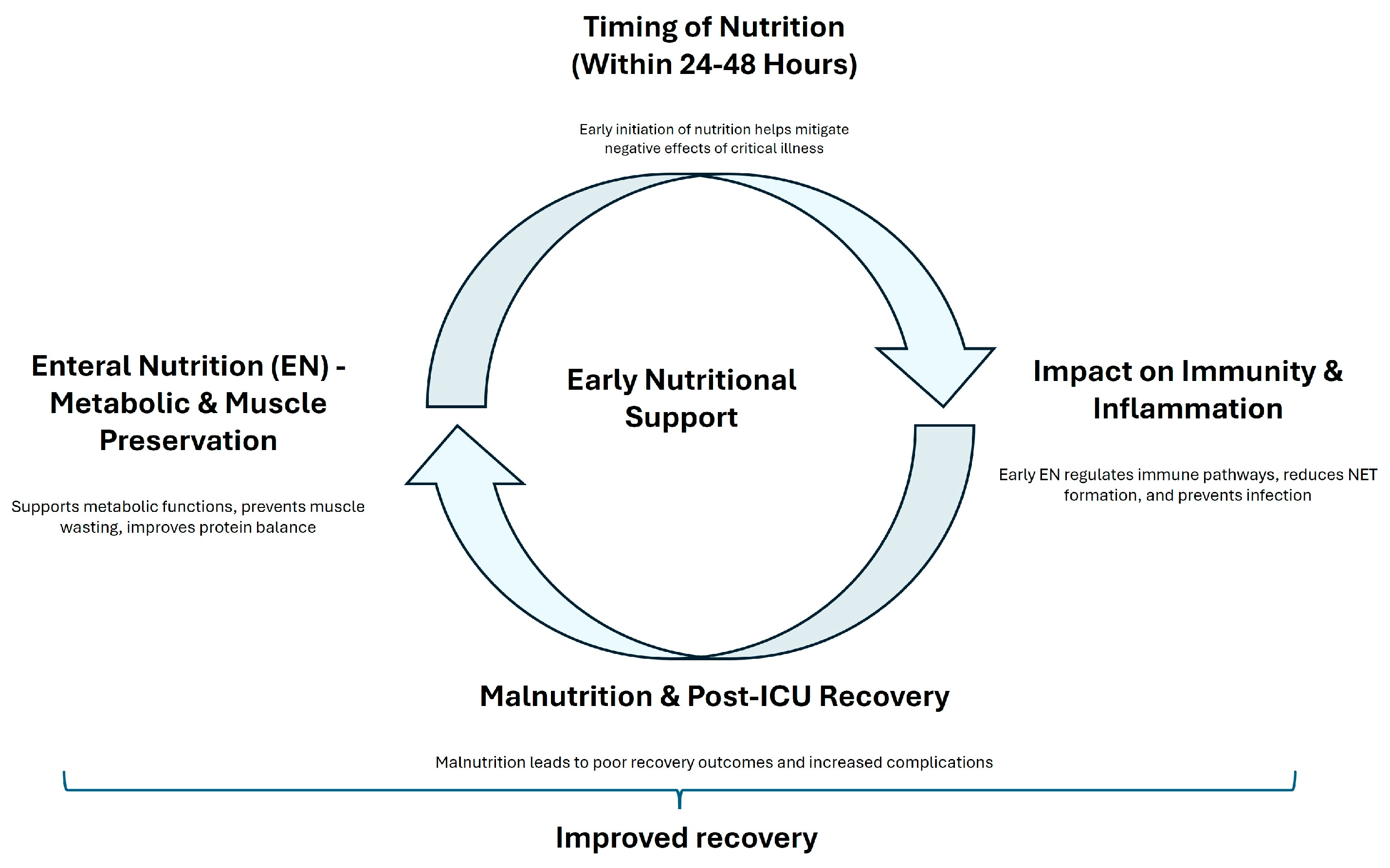 Timing of Nutrition
(Within 24-48 Hours)

Early initiation of nutrition helps mitigate negative effects of critical illness

Enteral Nutrition (EN) - Metabolic & Muscle Preservation

Supports metabolic functions, prevents muscle wasting, improves protein balance

Early Nutritional Support

Impact on Immunity & Inflammation

Early EN regulates immune pathways, reduces NET formation, and prevents infection

Malnutrition & Post-ICU Recovery

Malnutrition leads to poor recovery outcomes and increased complications

Improved recovery